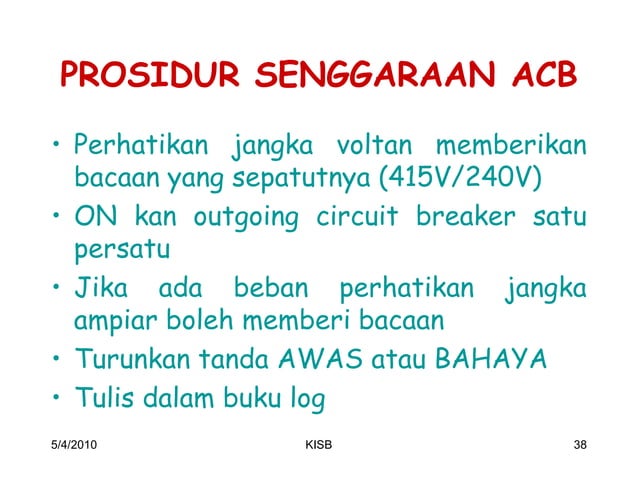 PROSIDUR SENGGARAAN ACB

• Perhatikan jangka voltan memberikan bacaan yang sepatutnya (415V/240V)
• ON kan outgoing circuit breaker satu persatu
• Jika ada beban perhatikan jangka ampiar boleh memberi bacaan
• Turunkan tanda AWAS atau BAHAYA
• Tulis dalam buku log

5/4/2010 KISB 38